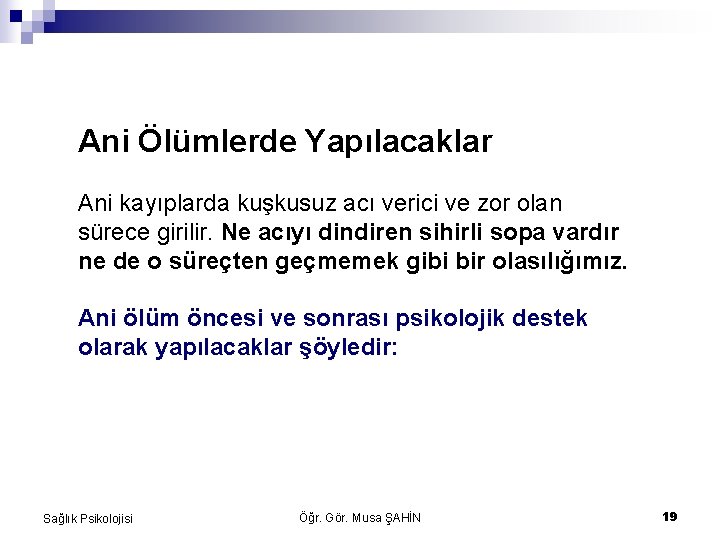 Ani Ölümlerde Yapılacaklar

Ani kayıplarda kuşkusuz acı verici ve zor olan sürece girilir. Ne acıyı dindiren sihirli sopa vardır ne de o süreçten geçmemek gibi bir olasılığımız.

Ani ölüm öncesi ve sonrası psikolojik destek olarak yapılacaklar şöyledir:

Sağlık Psikolojisi

Öğr. Gör. Musa ŞAHİN

19